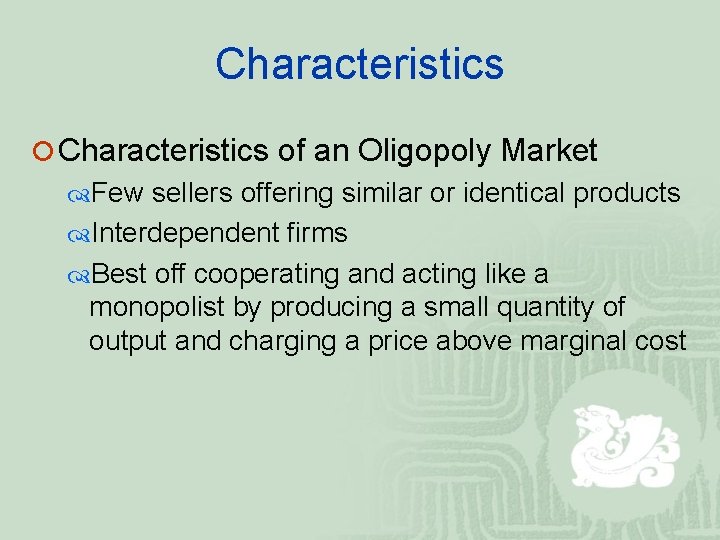 Characteristics

Characteristics of an Oligopoly Market

Few sellers offering similar or identical products

Interdependent firms

Best off cooperating and acting like a monopolist by producing a small quantity of output and charging a price above marginal cost